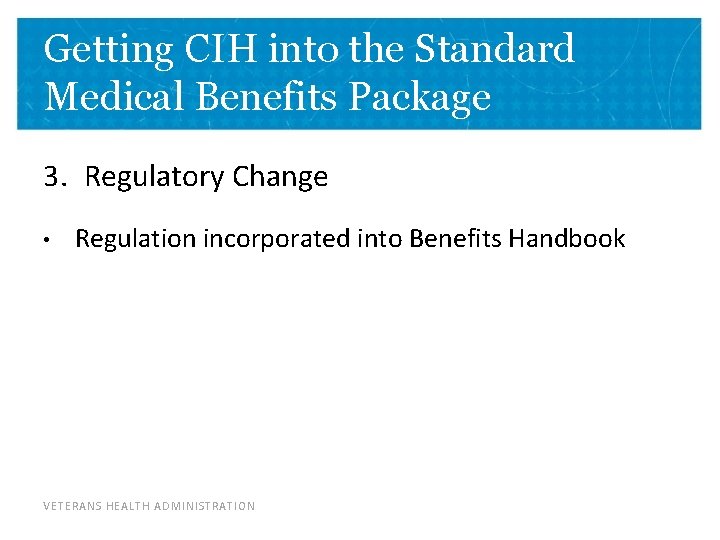 Getting CIH into the Standard Medical Benefits Package

3. Regulatory Change

• Regulation incorporated into Benefits Handbook

VETERANS HEALTH ADMINISTRATION